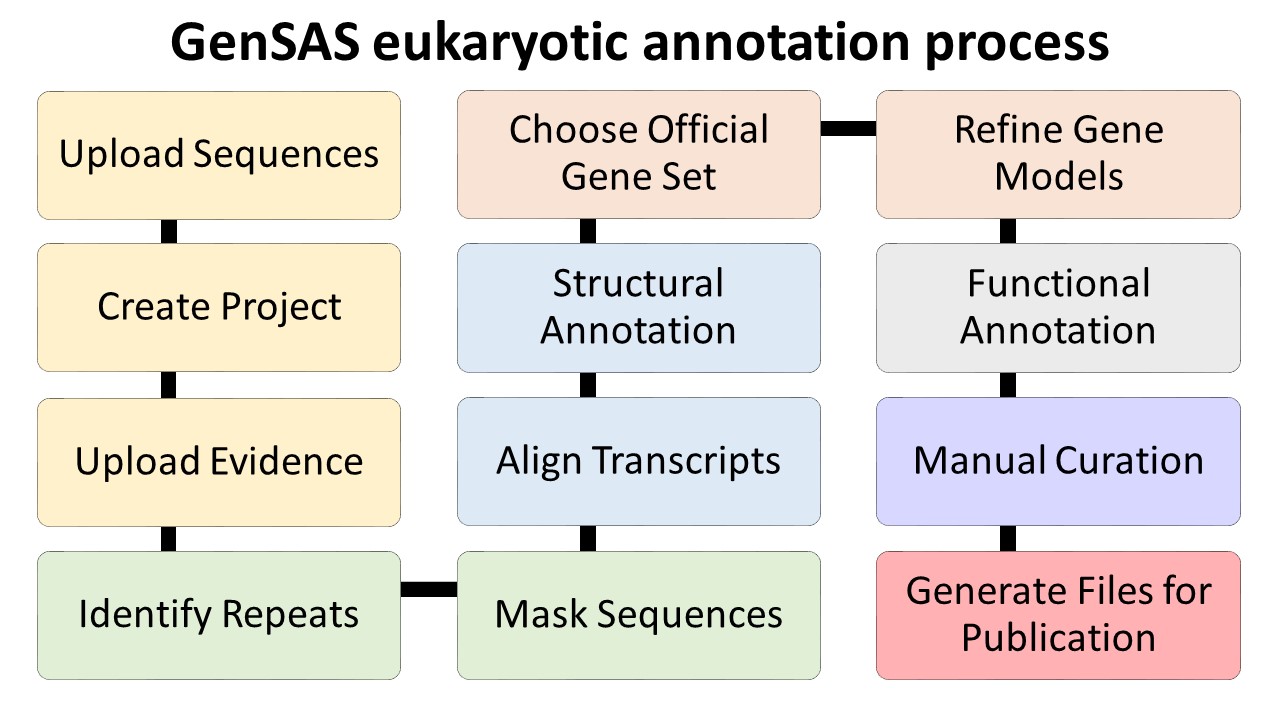 GenSAS eukaryotic annotation process

Upload Sequences

Create Project

Upload Evidence

Identify Repeats

Choose Official Gene Set

Structural Annotation

Align Transcripts

Mask Sequences

Refine Gene Models

Functional Annotation

Manual Curation

Generate Files for Publication